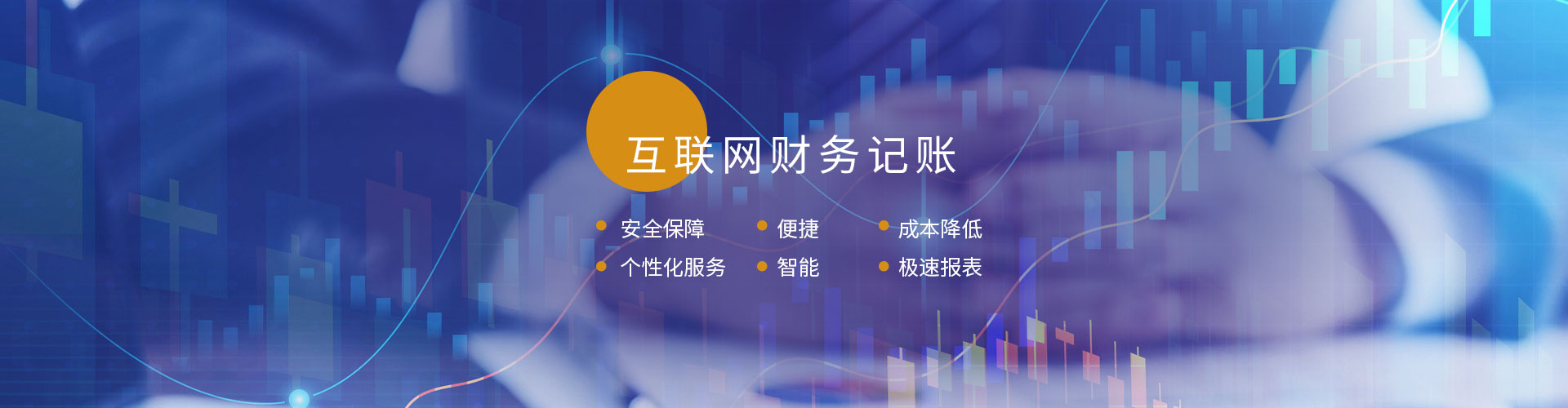 互联网财务记账

安全保障 便捷 成本降低

个性化服务 智能 极速报表